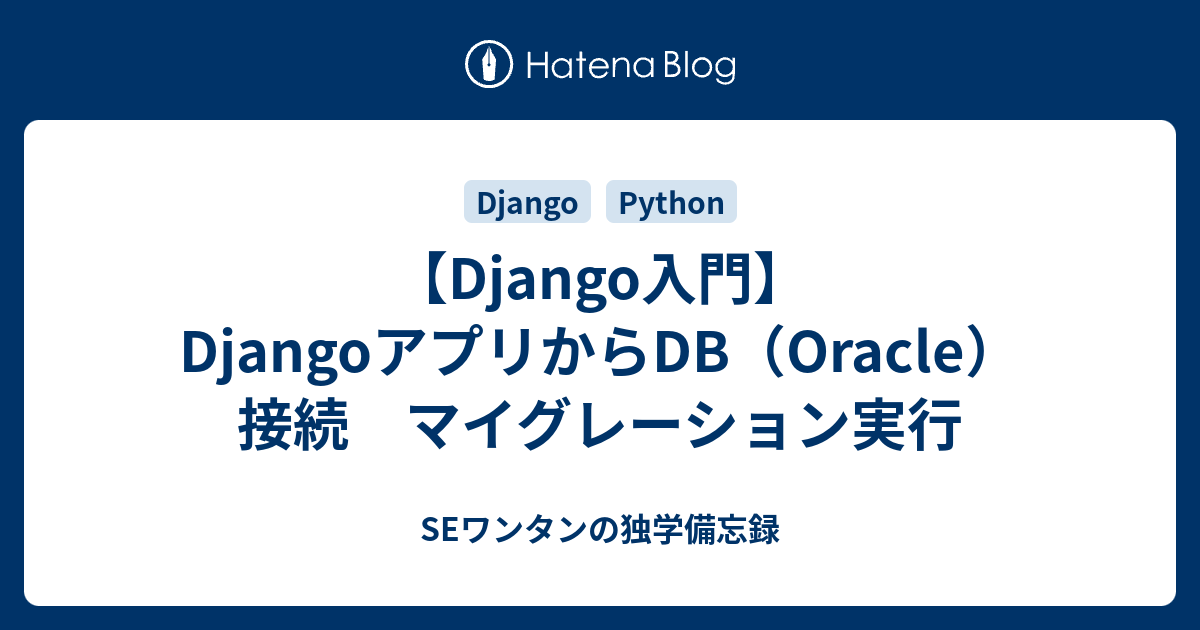 Hatena Blog

Django Python

【Django入門】DjangoアプリからDB（Oracle）接続　マイグレーション実行

SEワンタンの独学備忘録